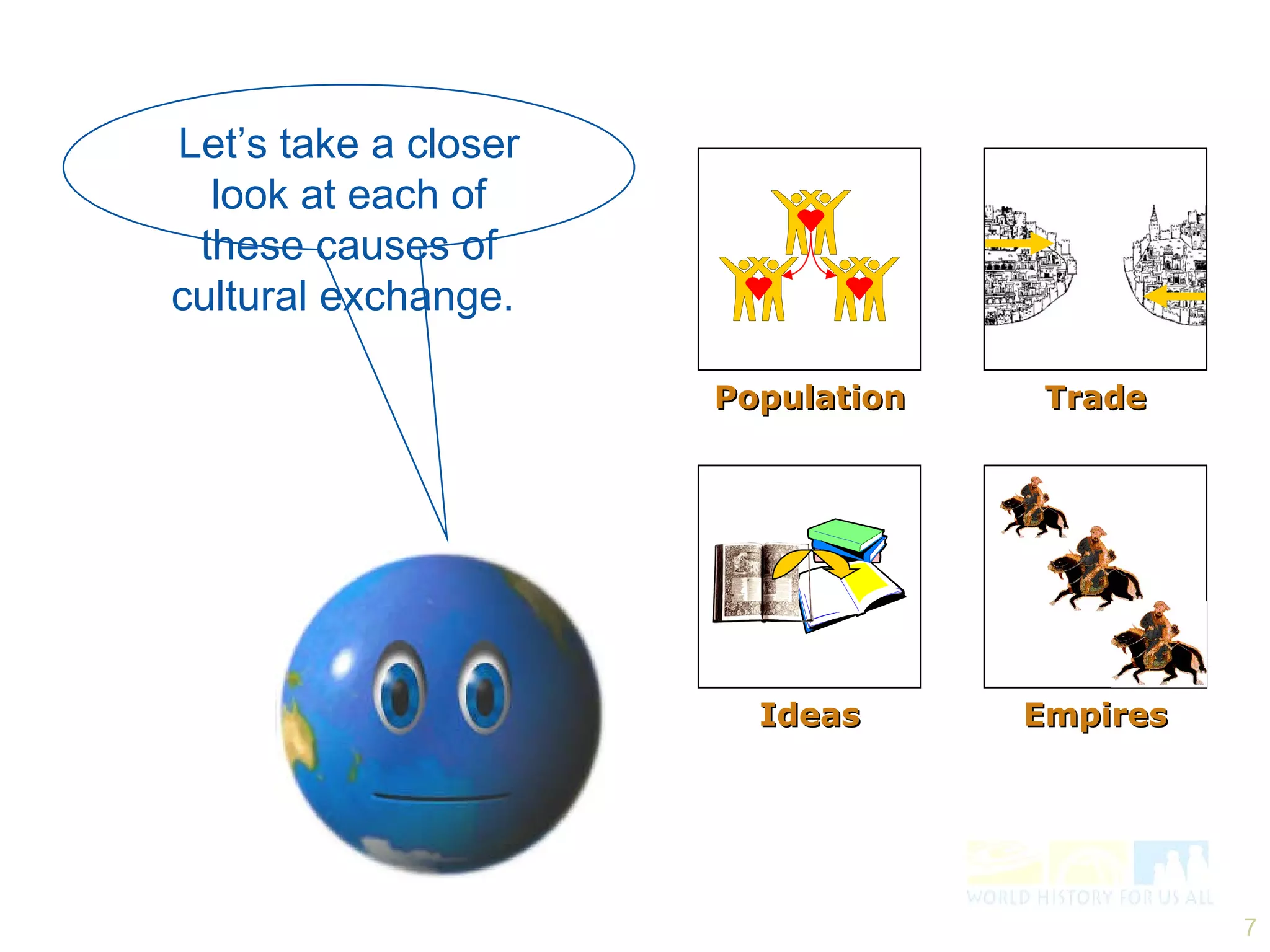 Let's take a closer look at each of these causes of cultural exchange.

Population

Trade

Ideas

Empires

WORLD HISTORY FOR US ALL

7